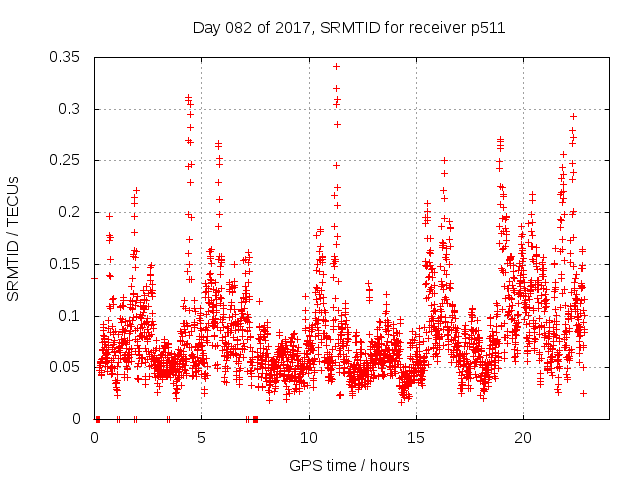 Day 082 of 2017, SRMTID for receiver p511

SRMTID / TECUs

0.35
0.3
0.25
0.2
0.15
0.1
0.05
0

0
5
10
15
20

GPS time / hours